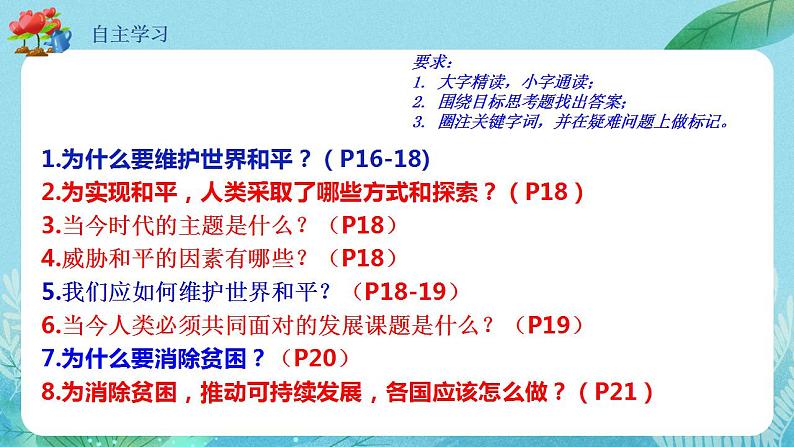 自主学习

要求：
1. 大字精读，小字通读；
2. 围绕目标思考题找出答案；
3. 圈注关键字词，并在疑难问题上做标记。

1.为什么要维护世界和平？（P16-18)
2.为实现和平，人类采取了哪些方式和探索？（P18）
3.当今时代的主题是什么？（P18）
4.威胁和平的因素有哪些？（P18）
5.我们应如何维护世界和平？（P18-19）
6.当今人类必须共同面对的发展课题是什么？（P19）
7.为什么要消除贫困？（P20）
8.为消除贫困，推动可持续发展，各国应该怎么做？（P21）